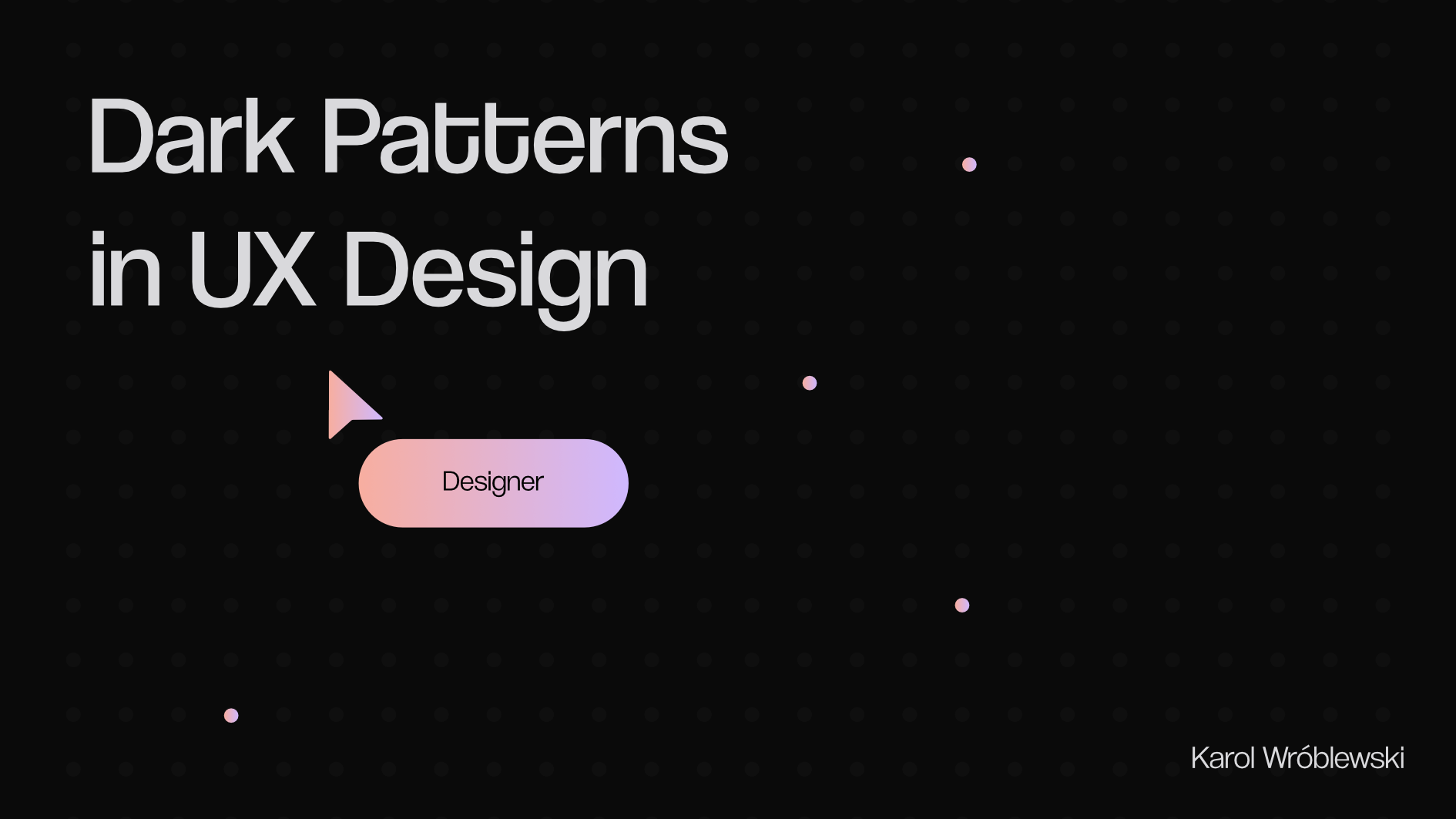 Dark Patterns in UX Design

Designer

Karol Wróblewski